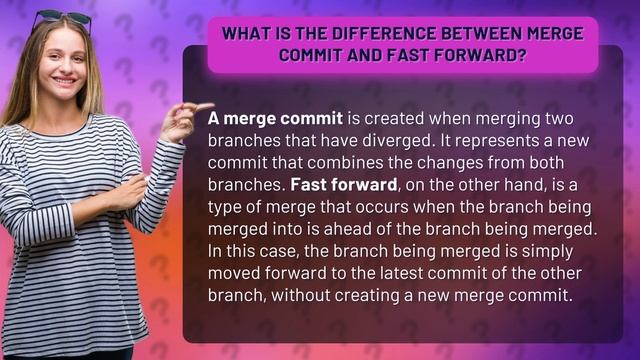 WHAT IS THE DIFFERENCE BETWEEN MERGE COMMIT AND FAST FORWARD?

A merge commit is created when merging two branches that have diverged. It represents a new commit that combines the changes from both branches. Fast forward, on the other hand, is a type of merge that occurs when the branch being merged into is ahead of the branch being merged. In this case, the branch being merged is simply moved forward to the latest commit of the other branch, without creating a new merge commit.